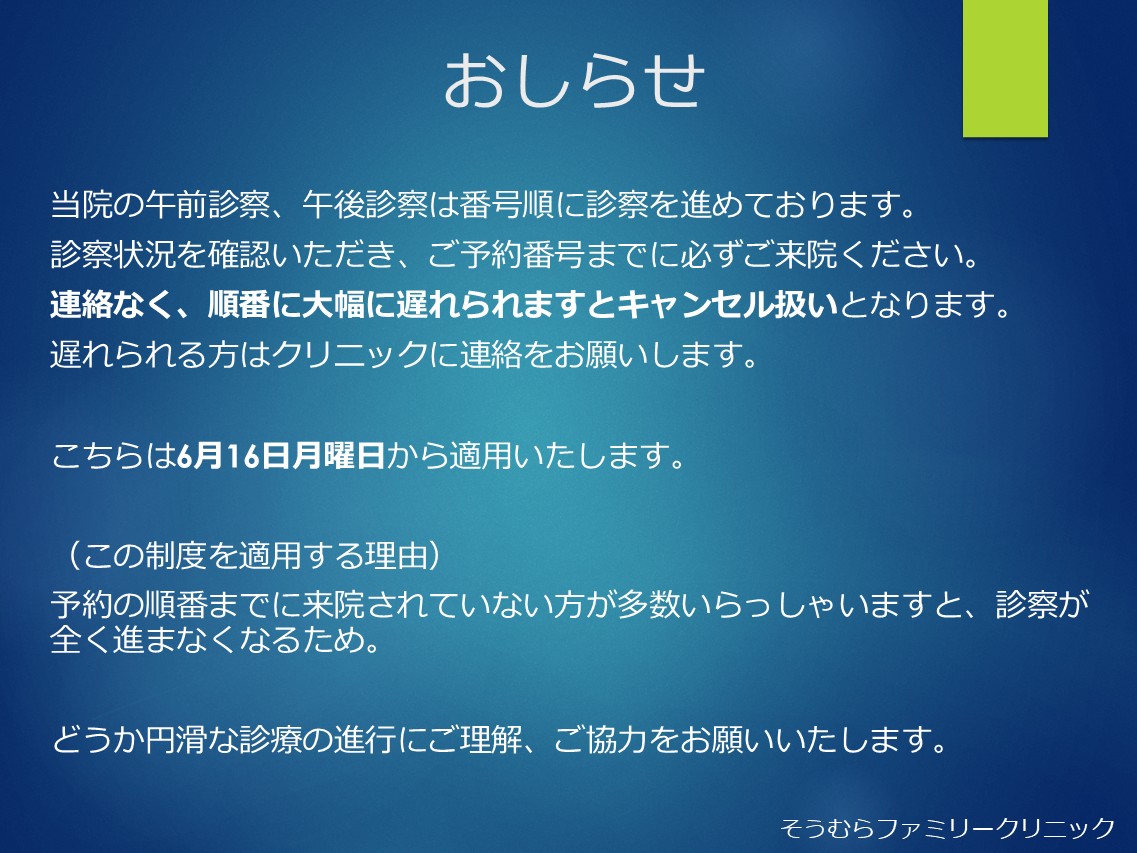 おしらせ

当院の午前診察、午後診察は番号順に診察を進めております。
診察状況を確認いただき、ご予約番号までに必ずご来院ください。
連絡なく、順番に大幅に遅れられますとキャンセル扱いとなります。
遅れられる方はクリニックに連絡をお願いします。

こちらは6月16日月曜日から適用いたします。

（この制度を適用する理由）
予約の順番までに来院されていない方が多数いらっしゃいますと、診察が全く進まなくなるため。

どうか円滑な診療の進行にご理解、ご協力をお願いいたします。

そうむらファミリークリニック